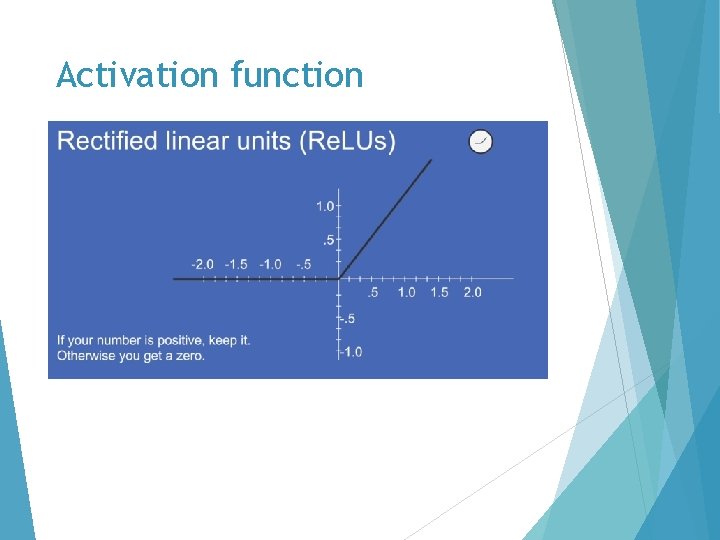 Activation function

Rectified linear units (ReLUs)

1.0
.5
-2.0 -1.5 -1.0 -.5
.5 1.0 1.5 2.0
-.5
-1.0

If your number is positive, keep it.
Otherwise you get a zero.